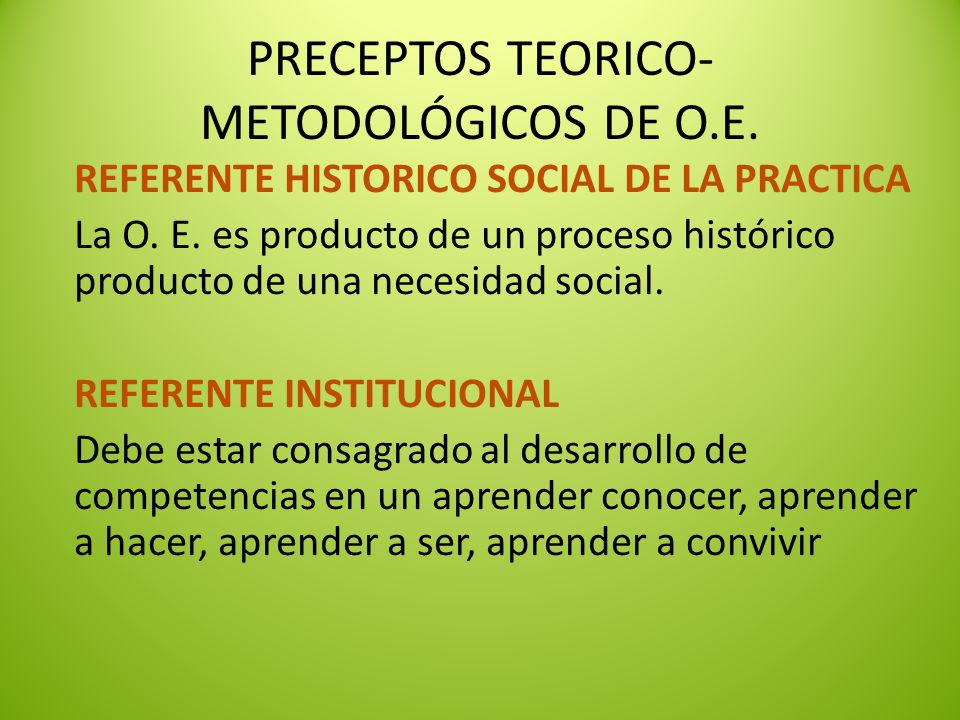 PRECEPTOS TEORICO-METODOLÓGICOS DE O.E.

REFERENTE HISTORICO SOCIAL DE LA PRACTICA

La O. E. es producto de un proceso histórico producto de una necesidad social.

REFERENTE INSTITUCIONAL

Debe estar consagrado al desarrollo de competencias en un aprender conocer, aprender a hacer, aprender a ser, aprender a convivir